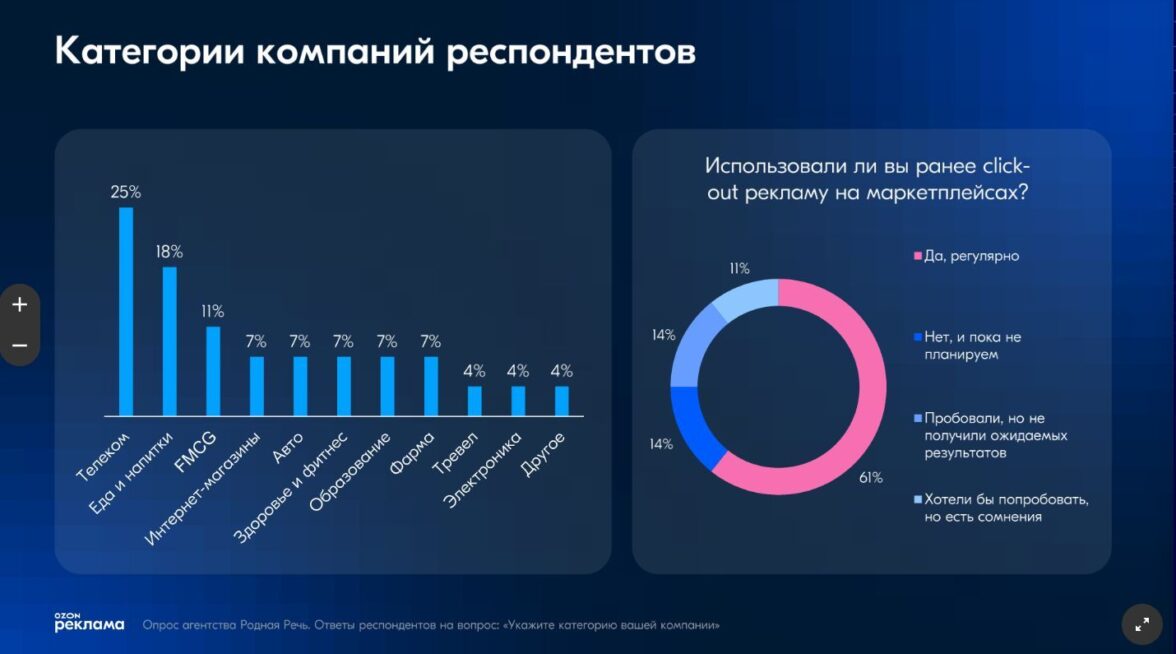 Категории компаний респондентов

25%
18%
11%
7%
7%
7%
7%
7%
4%
4%
4%

Телеком
Еда и напитки
FMCG
Интернет-магазины
Авто
Здоровье и фитнес
Образование
Фарма
Тревел
Электроника
Другое

Использовали ли вы ранее click-out рекламу на маркетплейсах?

11%
14%
14%
61%

Да, регулярно
Нет, и пока не планируем
Пробовали, но не получили ожидаемых результатов
Хотели бы попробовать, но есть сомнения

+
−

OZON реклама
Опрос агентства Родная Речь. Ответы респондентов на вопрос: «Укажите категорию вашей компании»